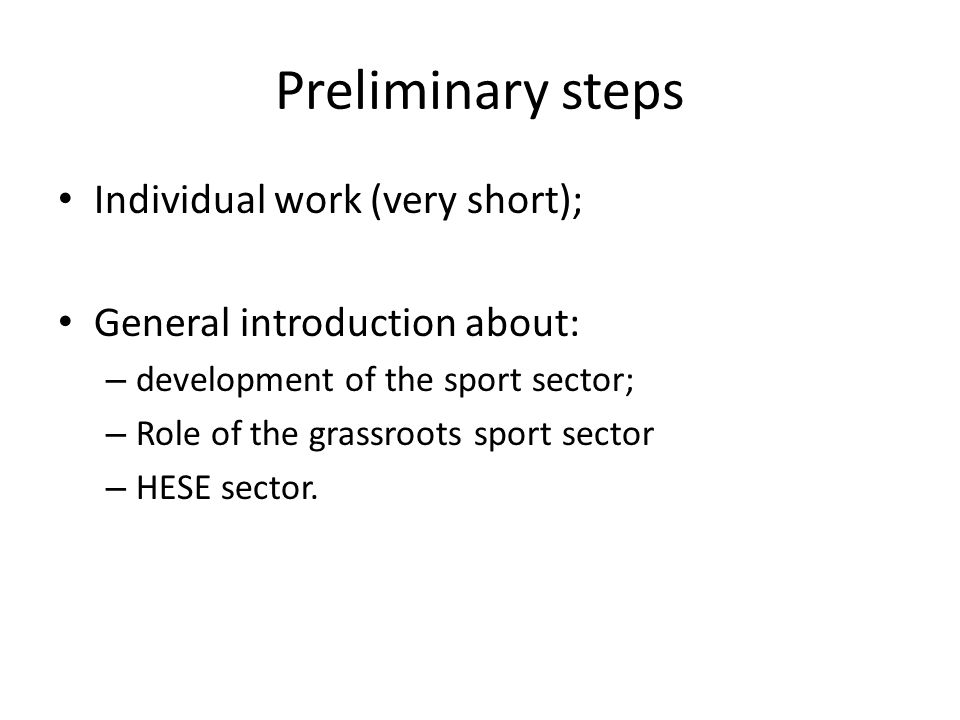 Preliminary steps

• Individual work (very short);

• General introduction about:
– development of the sport sector;
– Role of the grassroots sport sector
– HESE sector.